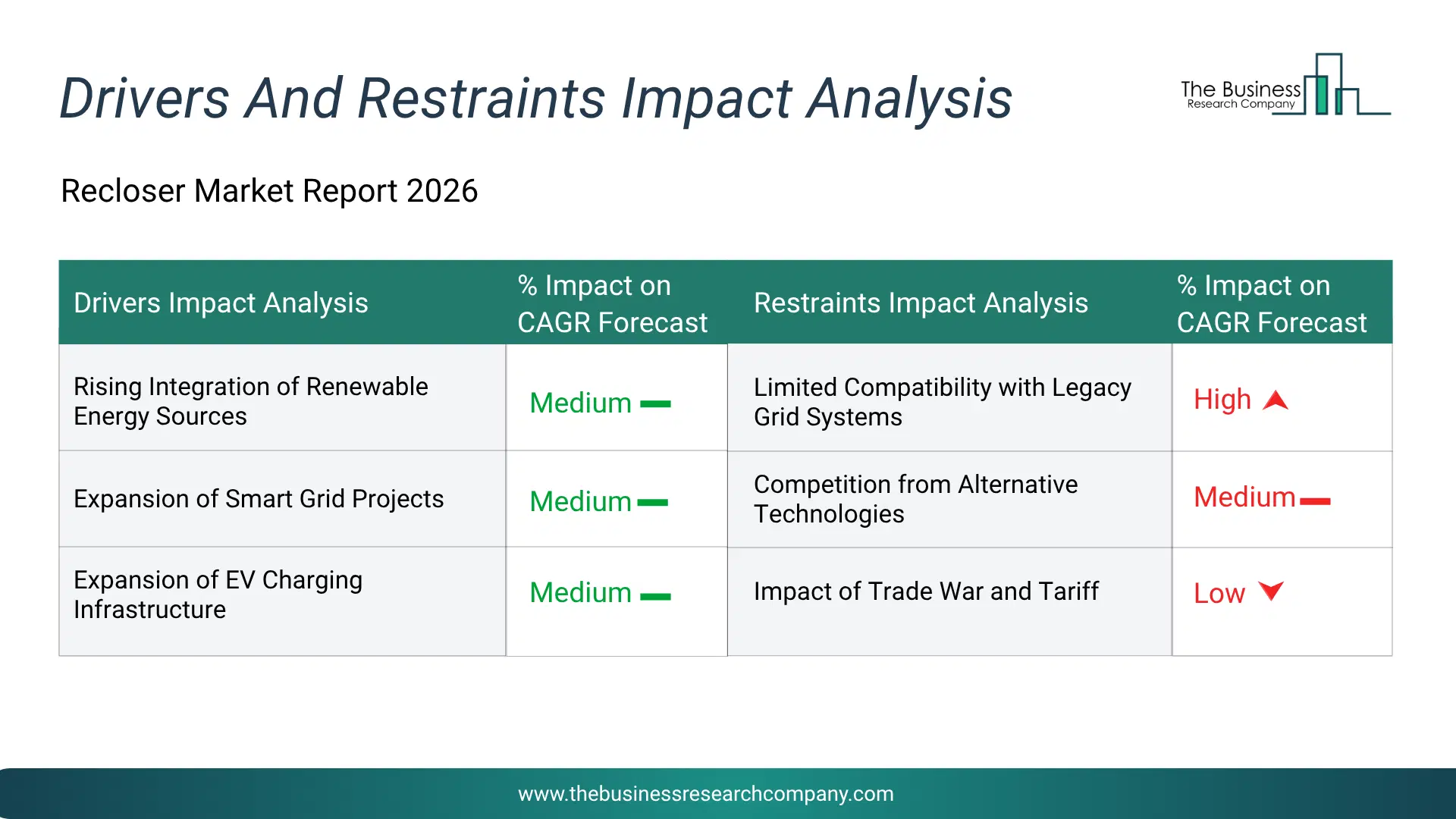 Drivers And Restraints Impact Analysis

The Business Research Company

Recloser Market Report 2026

| Drivers Impact Analysis | % Impact on CAGR Forecast | Restraints Impact Analysis | % Impact on CAGR Forecast |
|---|---|---|---|
| Rising Integration of Renewable Energy Sources | Medium | Limited Compatibility with Legacy Grid Systems | High |
| Expansion of Smart Grid Projects | Medium | Competition from Alternative Technologies | Medium |
| Expansion of EV Charging Infrastructure | Medium | Impact of Trade War and Tariff | Low |

www.thebusinessresearchcompany.com